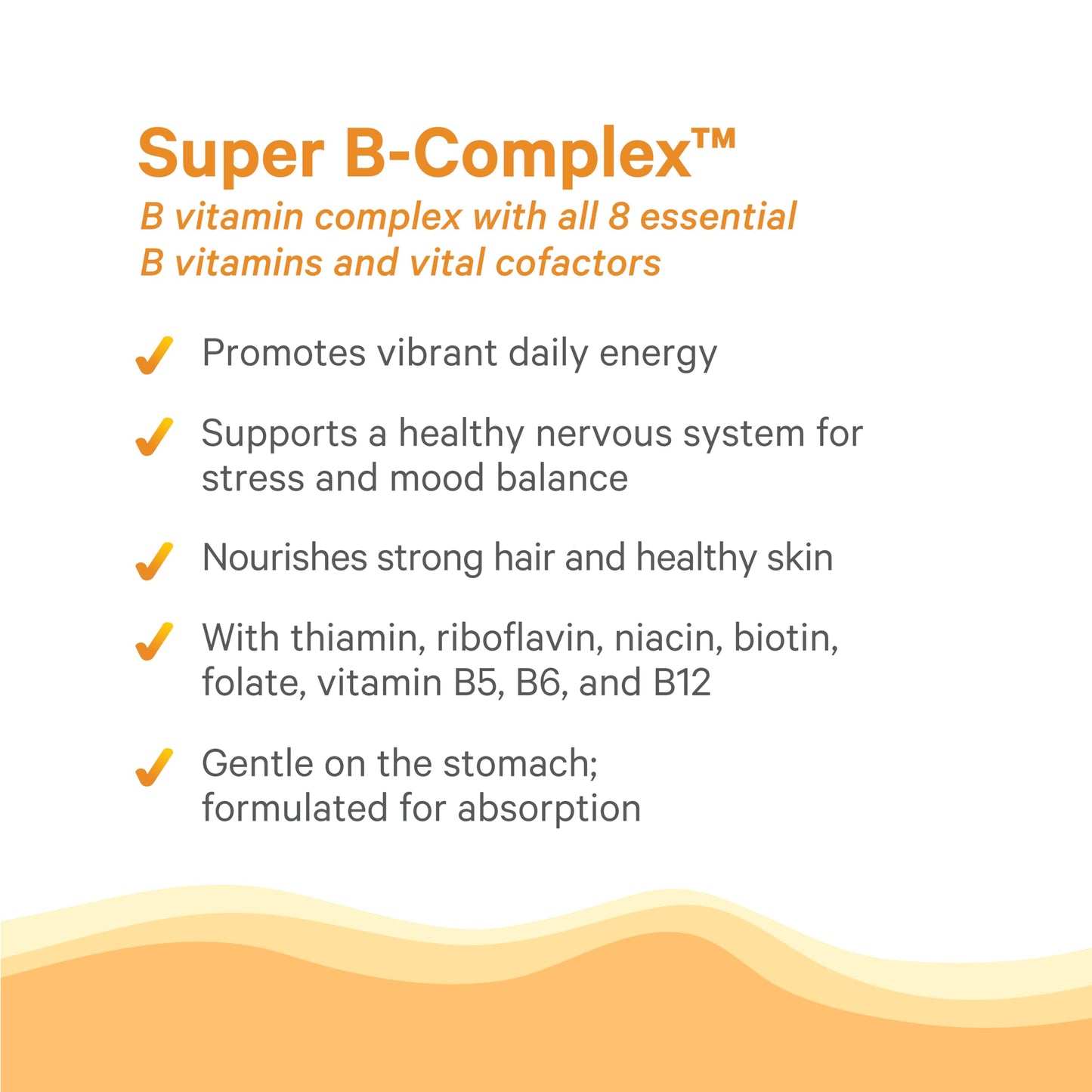 Super B-Complex™
B vitamin complex with all 8 essential B vitamins and vital cofactors

✓ Promotes vibrant daily energy

✓ Supports a healthy nervous system for stress and mood balance

✓ Nourishes strong hair and healthy skin

✓ With thiamin, riboflavin, niacin, biotin, folate, vitamin B5, B6, and B12

✓ Gentle on the stomach; formulated for absorption